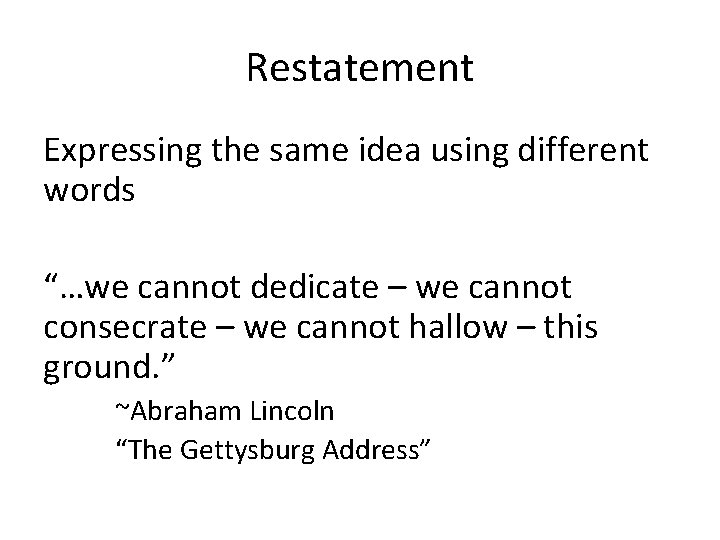 Restatement

Expressing the same idea using different words

“…we cannot dedicate – we cannot consecrate – we cannot hallow – this ground.”

~Abraham Lincoln
“The Gettysburg Address”